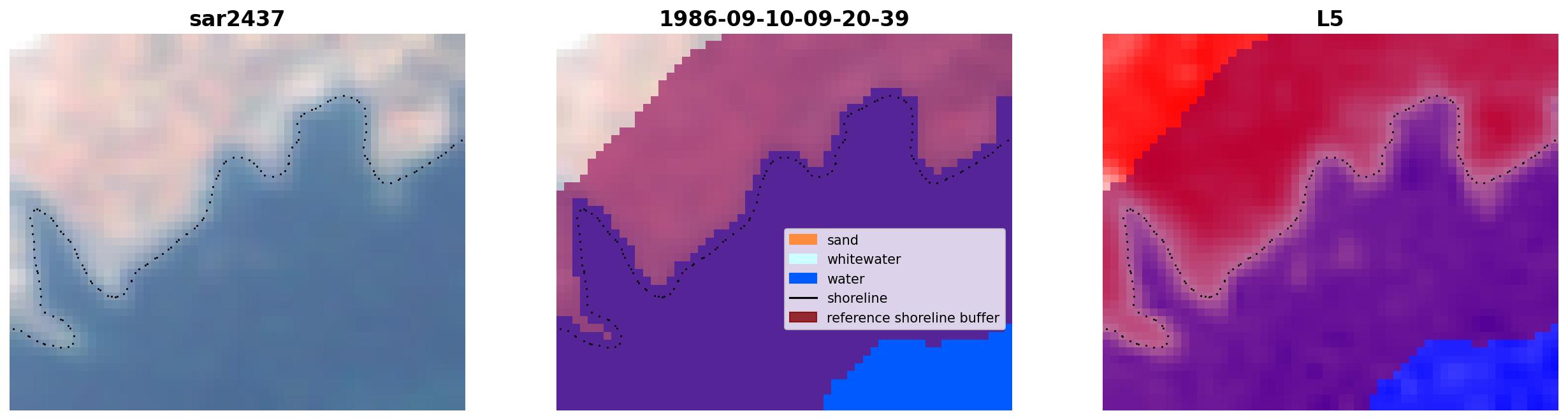 sar2437

1986-09-10-09-20-39

sand
whitewater
water
shoreline
reference shoreline buffer

L5